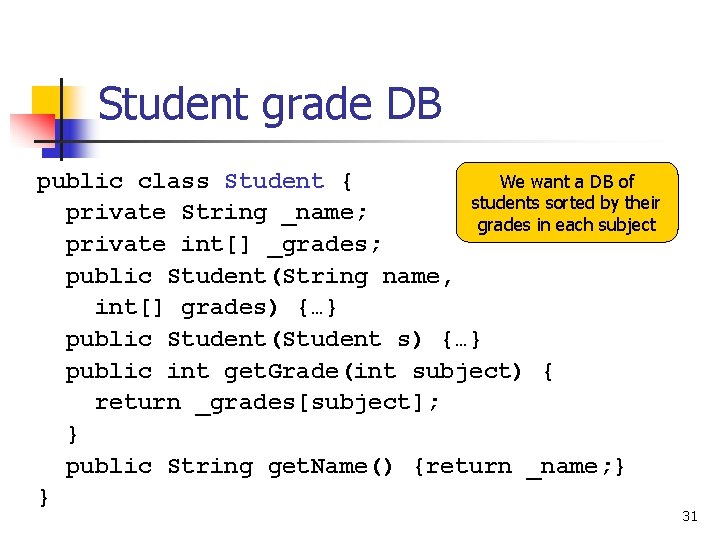 Student grade DB

public class Student {
  private String _name;
  private int[] _grades;
  public Student(String name,
    int[] grades) {…}
  public Student(Student s) {…}
  public int getGrade(int subject) {
    return _grades[subject];
  }
  public String getName() {return _name;}
}

We want a DB of students sorted by their grades in each subject

31